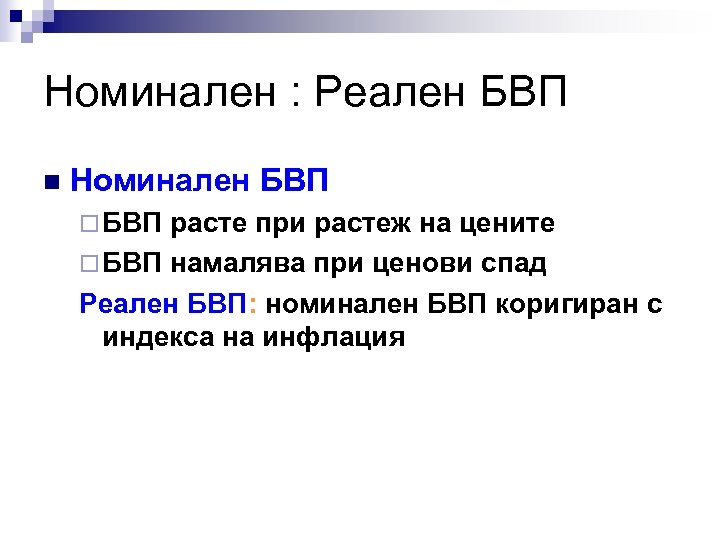 Номинален : Реален БВП

Номинален БВП

БВП расте при растеж на цените

БВП намалява при ценови спад

Реален БВП: номинален БВП коригиран с индекса на инфлация